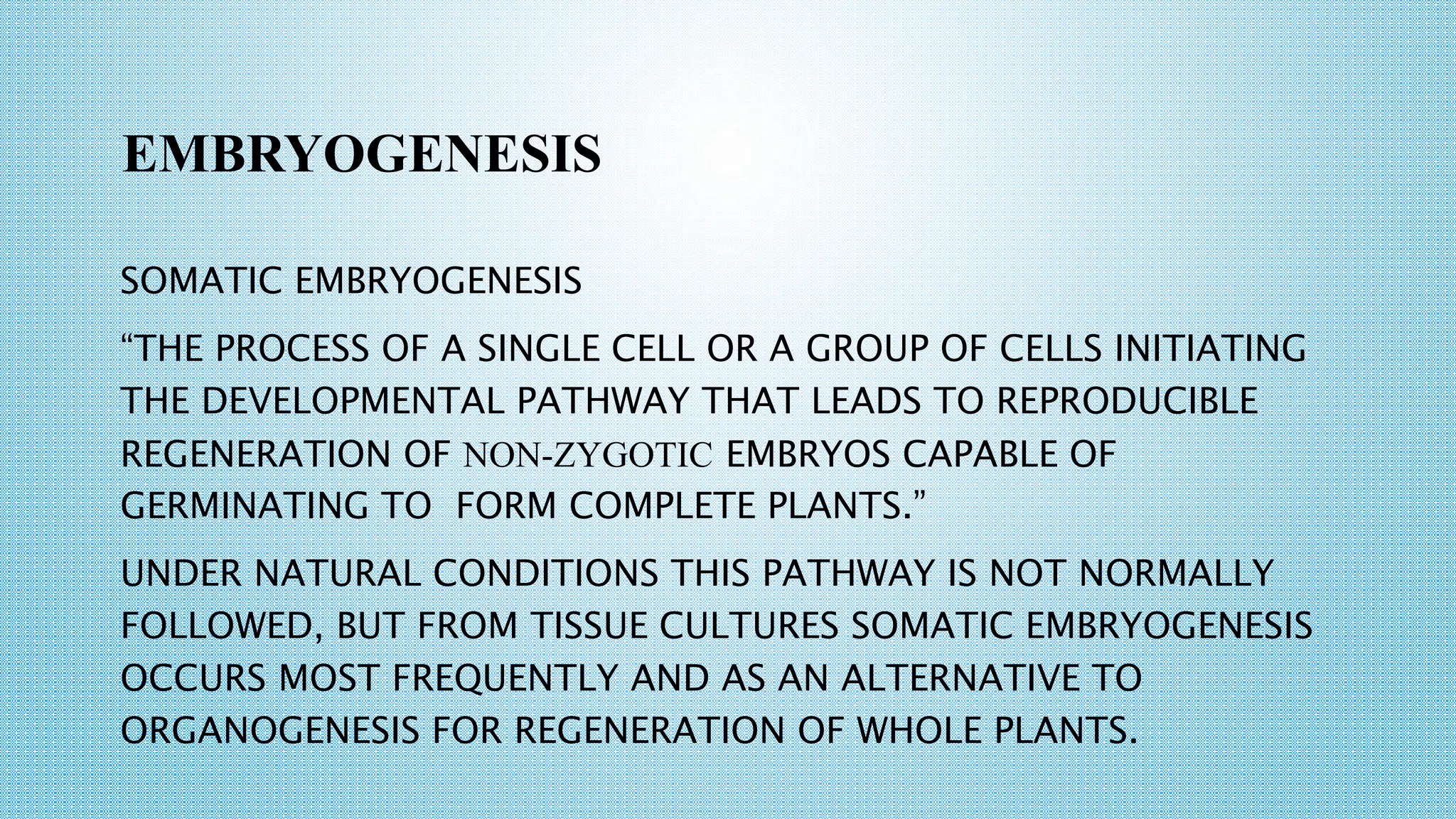 EMBRYOGENESIS

SOMATIC EMBRYOGENESIS

“THE PROCESS OF A SINGLE CELL OR A GROUP OF CELLS INITIATING THE DEVELOPMENTAL PATHWAY THAT LEADS TO REPRODUCIBLE REGENERATION OF NON-ZYGOTIC EMBRYOS CAPABLE OF GERMINATING TO  FORM COMPLETE PLANTS.”

UNDER NATURAL CONDITIONS THIS PATHWAY IS NOT NORMALLY FOLLOWED, BUT FROM TISSUE CULTURES SOMATIC EMBRYOGENESIS OCCURS MOST FREQUENTLY AND AS AN ALTERNATIVE TO ORGANOGENESIS FOR REGENERATION OF WHOLE PLANTS.